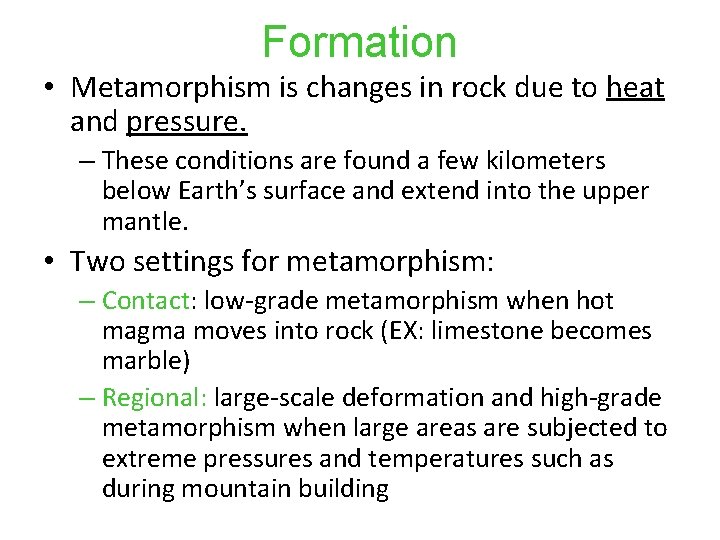 Formation

• Metamorphism is changes in rock due to heat and pressure.
– These conditions are found a few kilometers below Earth's surface and extend into the upper mantle.

• Two settings for metamorphism:
– Contact: low-grade metamorphism when hot magma moves into rock (EX: limestone becomes marble)
– Regional: large-scale deformation and high-grade metamorphism when large areas are subjected to extreme pressures and temperatures such as during mountain building